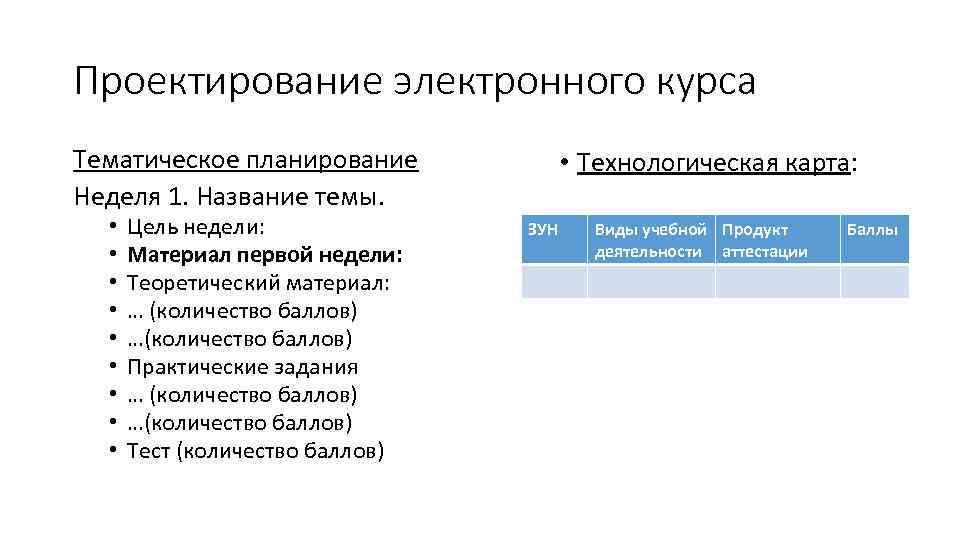 Проектирование электронного курса

Тематическое планирование

Неделя 1. Название темы.

• Цель недели:
• Материал первой недели:
• Теоретический материал:
• … (количество баллов)
• …(количество баллов)
• Практические задания
• … (количество баллов)
• …(количество баллов)
• Тест (количество баллов)

• Технологическая карта:

| ЗУН | Виды учебной деятельности | Продукт аттестации | Баллы |
|---|---|---|---|
| | | | |